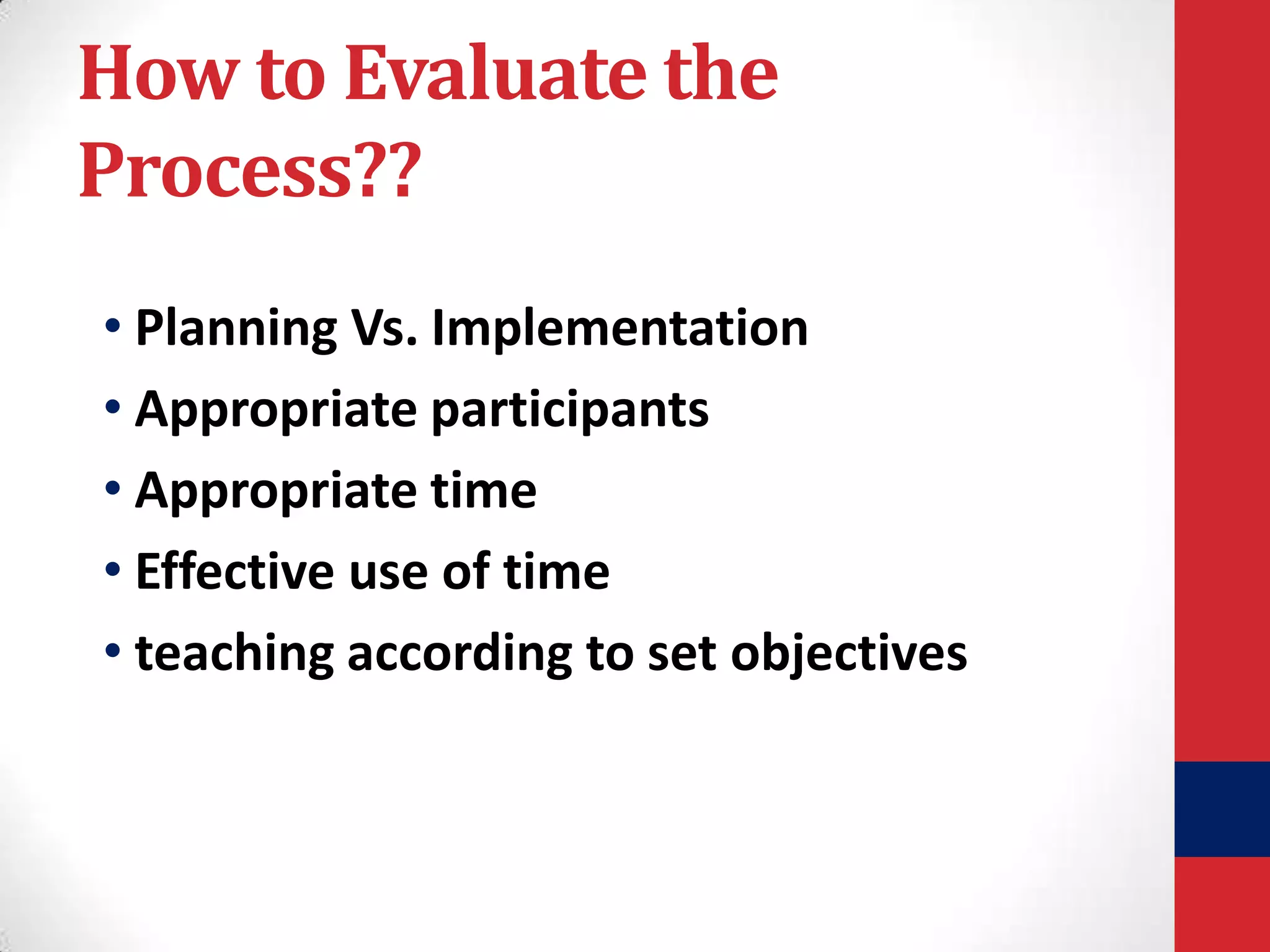 How to Evaluate the Process??

• Planning Vs. Implementation
• Appropriate participants
• Appropriate time
• Effective use of time
• teaching according to set objectives